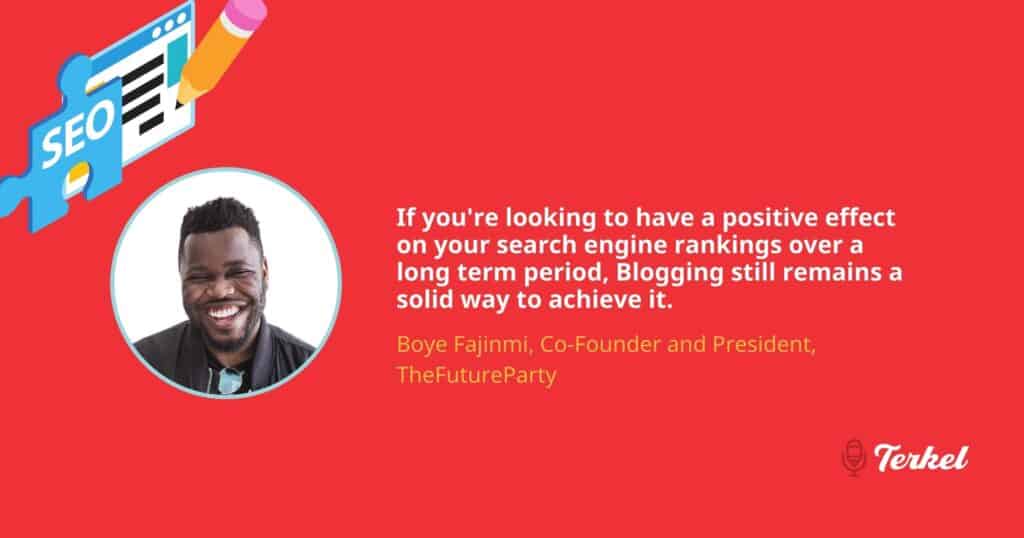 SEO

If you're looking to have a positive effect on your search engine rankings over a long term period, Blogging still remains a solid way to achieve it.

Boye Fajinmi, Co-Founder and President, TheFutureParty

Terkel